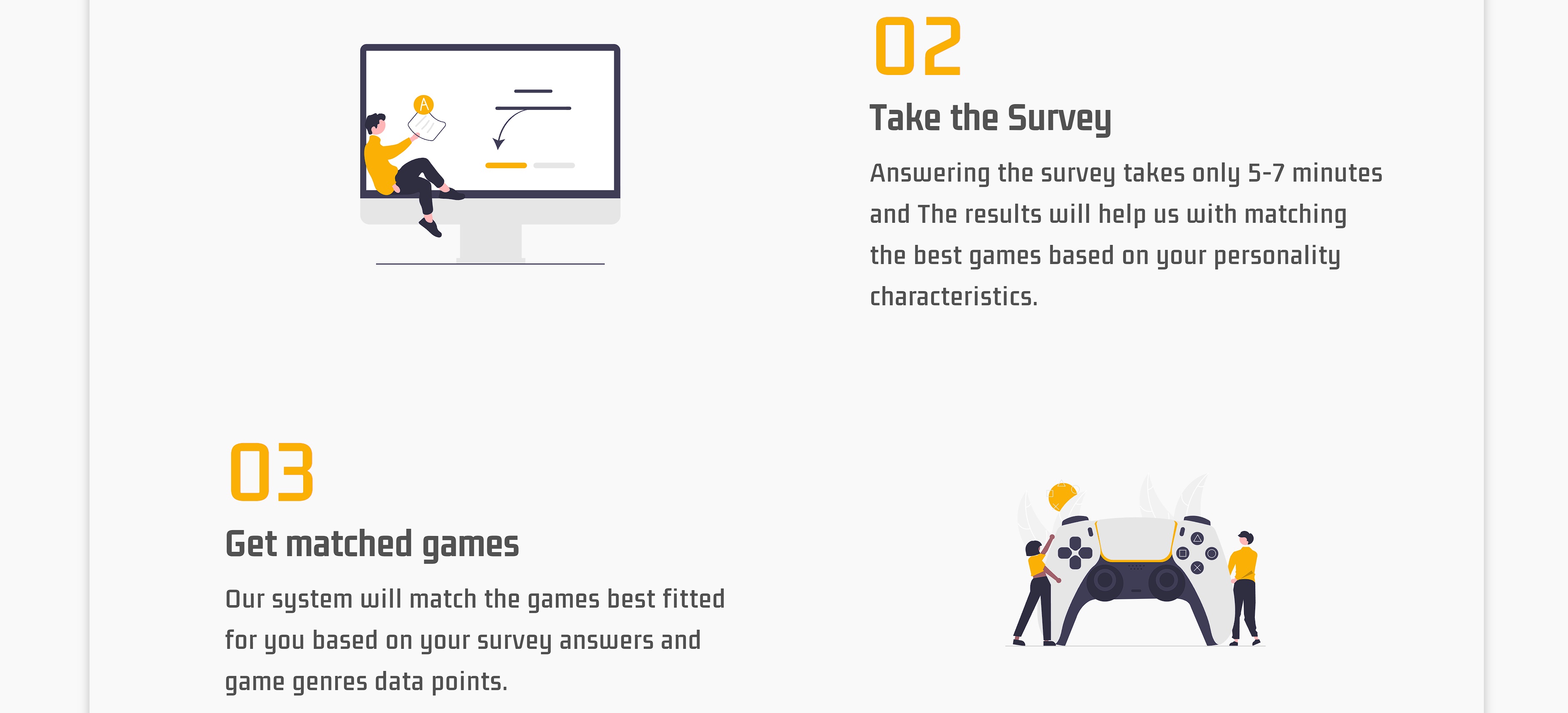 A

02

Take the Survey

Answering the survey takes only 5-7 minutes and The results will help us with matching the best games based on your personality characteristics.

03

Get matched games

Our system will match the games best fitted for you based on your survey answers and game genres data points.